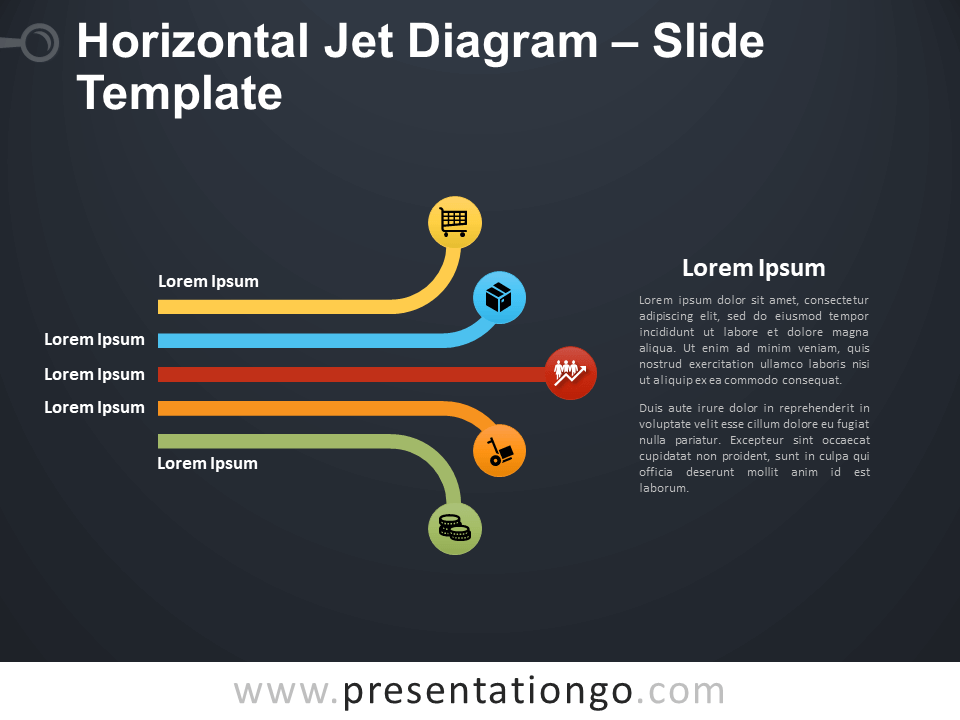 Horizontal Jet Diagram – Slide Template

Lorem Ipsum

Lorem Ipsum

Lorem Ipsum

Lorem Ipsum

Lorem Ipsum

Lorem Ipsum

Lorem ipsum dolor sit amet, consectetur adipiscing elit, sed do eiusmod tempor incididunt ut labore et dolore magna aliqua. Ut enim ad minim veniam, quis nostrud exercitation ullamco laboris nisi ut aliquip ex ea commodo consequat.

Duis aute irure dolor in reprehenderit in voluptate velit esse cillum dolore eu fugiat nulla pariatur. Excepteur sint occaecat cupidatat non proident, sunt in culpa qui officia deserunt mollit anim id est laborum.

www.presentationgo.com